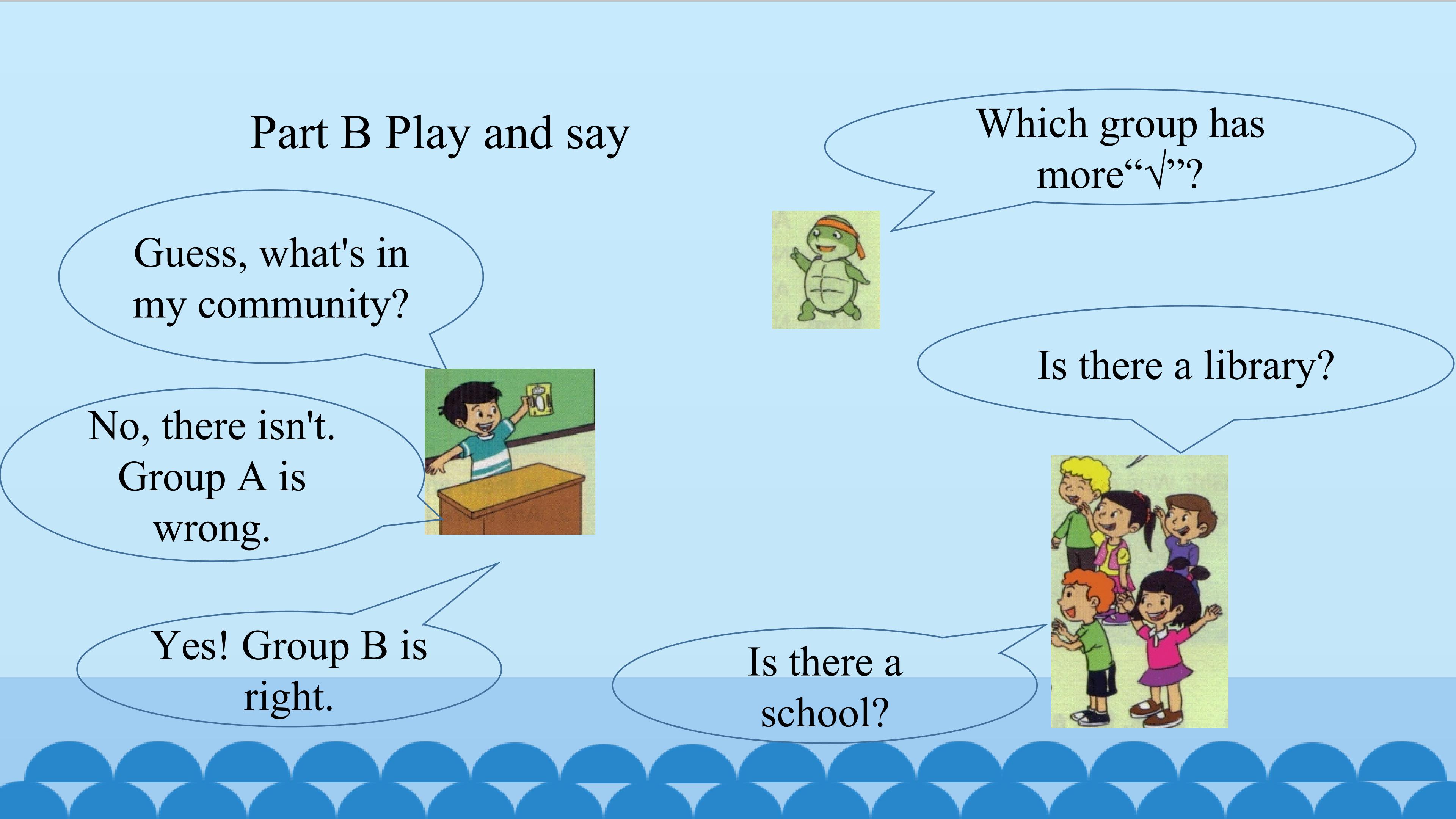 Part B Play and say

Which group has more"√"?

Guess, what's in my community?

Is there a library?

No, there isn't. Group A is wrong.

Yes! Group B is right.

Is there a school?